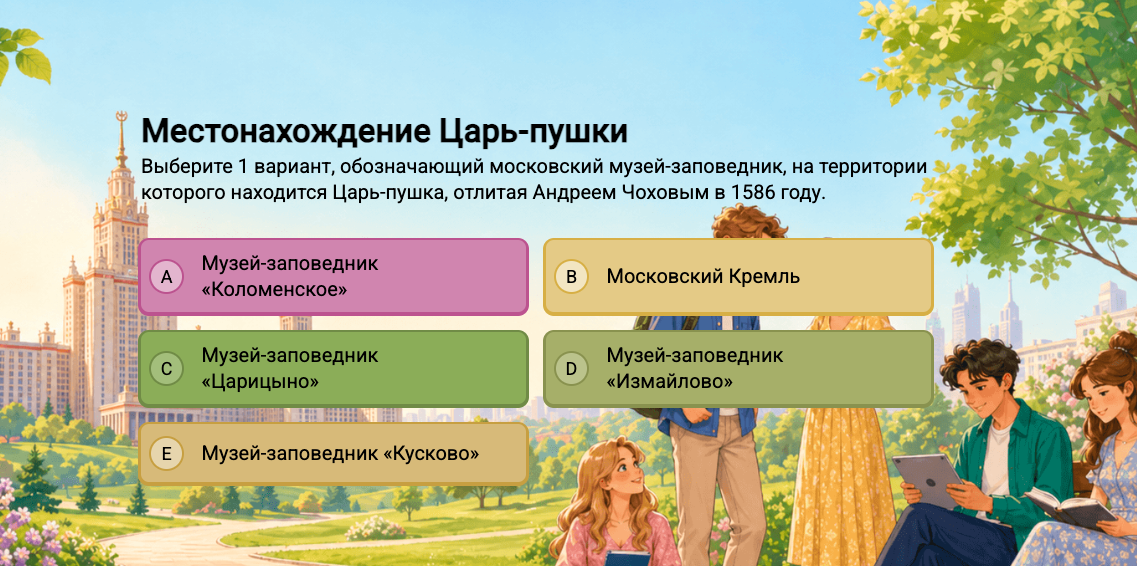 Местонахождение Царь-пушки

Выберите 1 вариант, обозначающий московский музей-заповедник, на территории которого находится Царь-пушка, отлитая Андреем Чоховым в 1586 году.

A Музей-заповедник «Коломенское»

B Московский Кремль

C Музей-заповедник «Царицыно»

D Музей-заповедник «Измайлово»

E Музей-заповедник «Кусково»